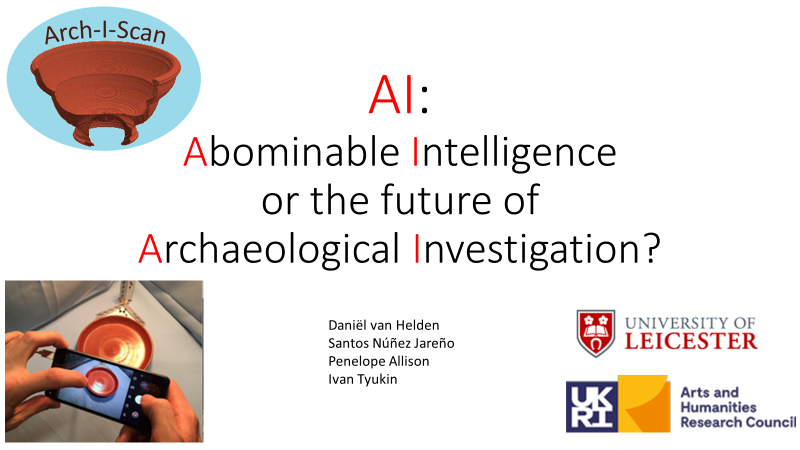 Arch-I-Scan

AI:
Abominable Intelligence
or the future of
Archaeological Investigation?

Daniël van Helden
Santos Núñez Jareño
Penelope Allison
Ivan Tyukin

UNIVERSITY OF
LEICESTER

UKRI
Arts and Humanities Research Council